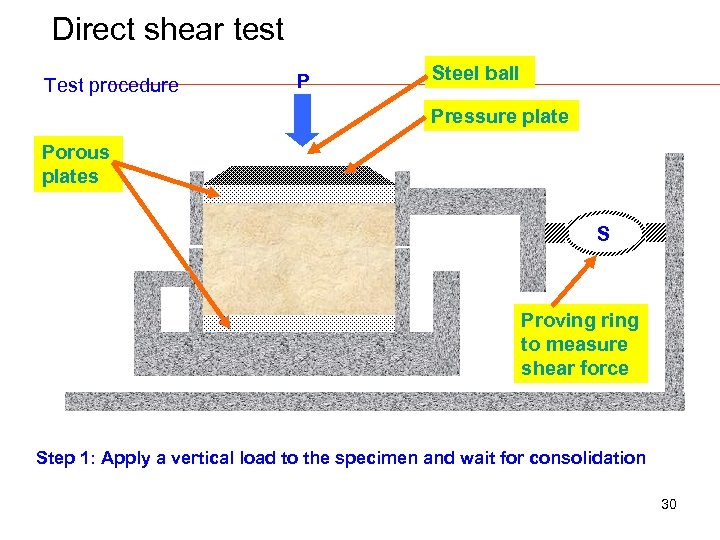 Direct shear test

Test procedure

P

Steel ball

Pressure plate

Porous plates

S

Proving ring to measure shear force

Step 1: Apply a vertical load to the specimen and wait for consolidation

30